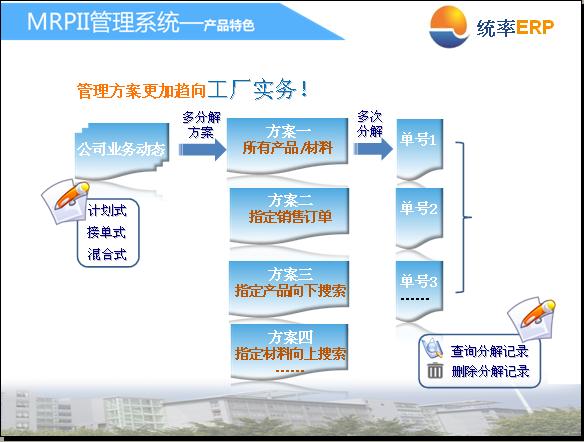 MRPII管理系统—产品特色

统率ERP

管理方案更加趋向工厂实务！

公司业务动态

计划式
接单式
混合式

多分解方案

方案一
所有产品/材料

方案二
指定销售订单

方案三
指定产品向下搜索

方案四
指定材料向上搜索
------

多次分解

单号1

单号2

单号3
------

查询分解记录
删除分解记录